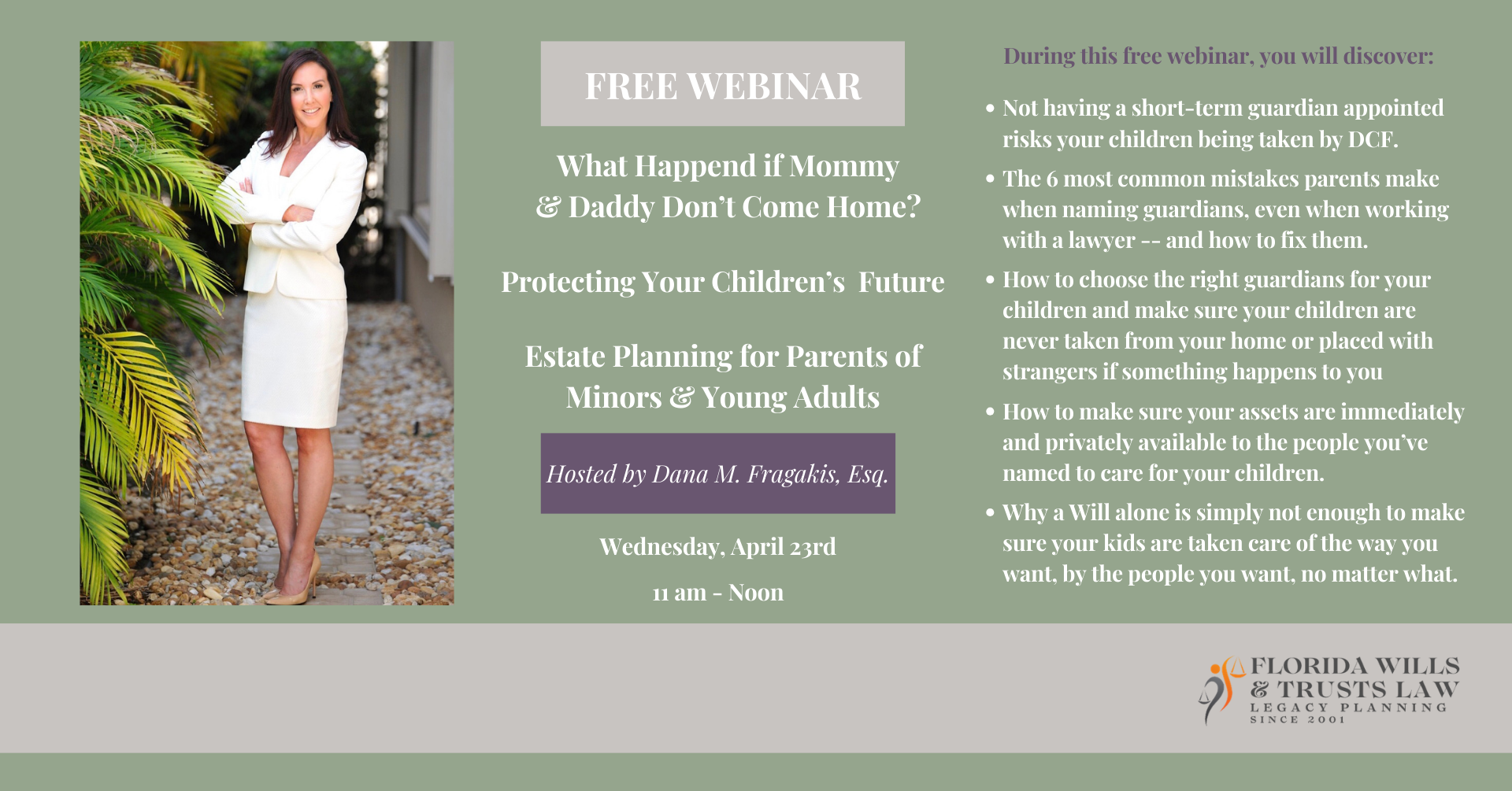 FREE WEBINAR

What Happend if Mommy & Daddy Don't Come Home?

Protecting Your Children's Future

Estate Planning for Parents of Minors & Young Adults

Hosted by Dana M. Fragakis, Esq.

Wednesday, April 23rd

11 am - Noon

During this free webinar, you will discover:

• Not having a short-term guardian appointed risks your children being taken by DCF.

• The 6 most common mistakes parents make when naming guardians, even when working with a lawyer -- and how to fix them.

• How to choose the right guardians for your children and make sure your children are never taken from your home or placed with strangers if something happens to you

• How to make sure your assets are immediately and privately available to the people you've named to care for your children.

• Why a Will alone is simply not enough to make sure your kids are taken care of the way you want, by the people you want, no matter what.

FLORIDA WILLS & TRUSTS LAW
LEGACY PLANNING
SINCE 2001